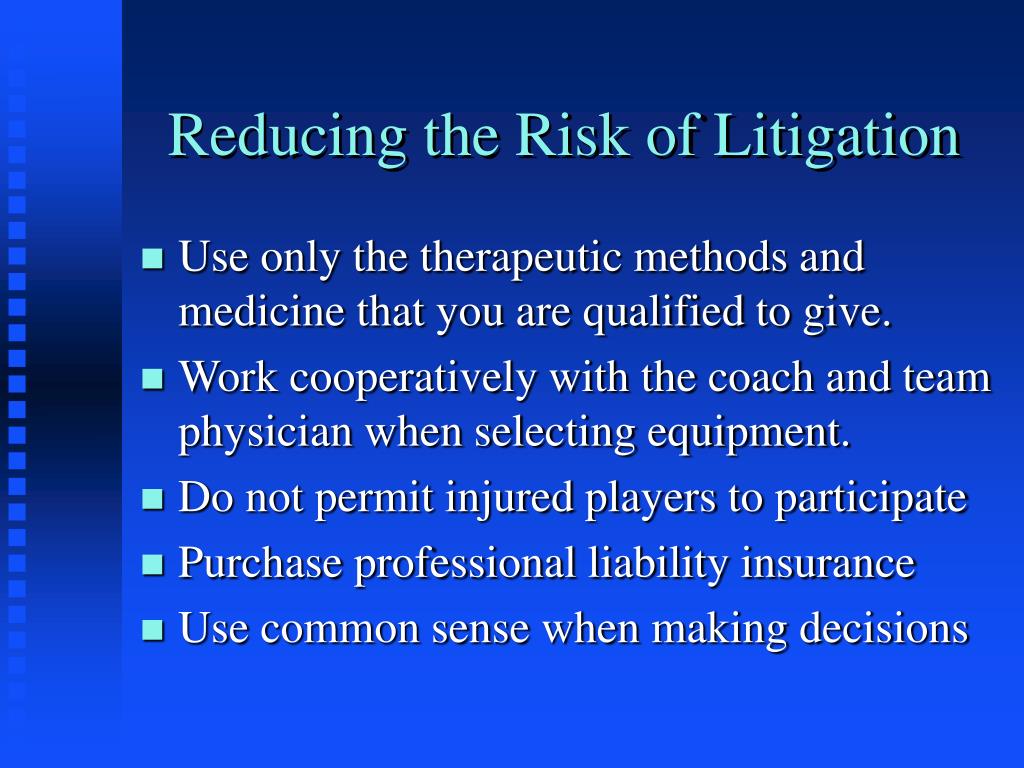 Reducing the Risk of Litigation

- Use only the therapeutic methods and medicine that you are qualified to give.
- Work cooperatively with the coach and team physician when selecting equipment.
- Do not permit injured players to participate
- Purchase professional liability insurance
- Use common sense when making decisions